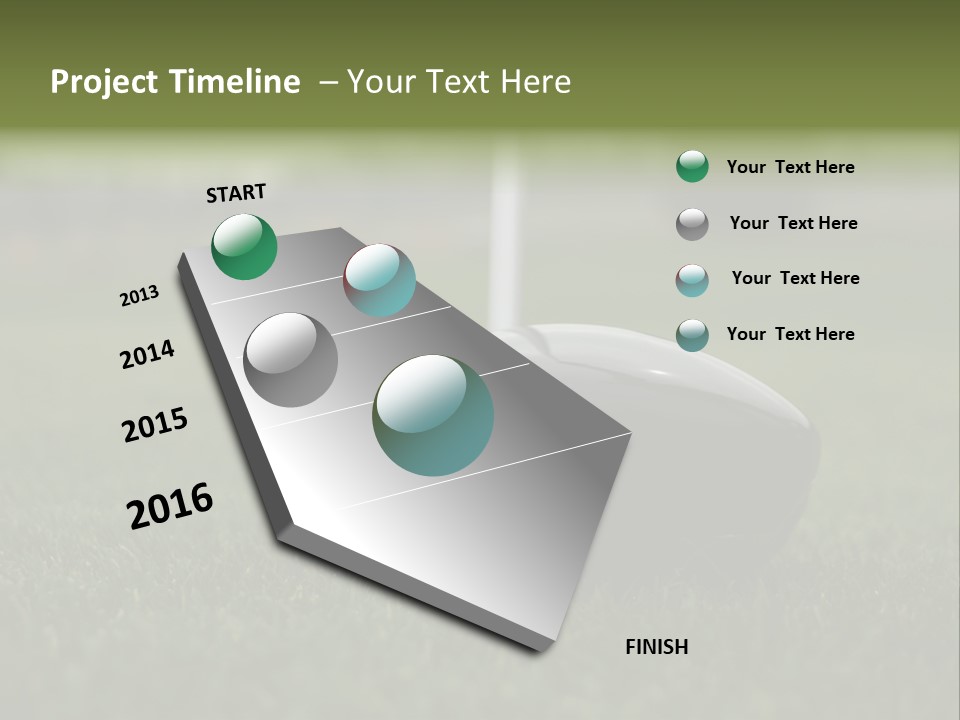 Project Timeline – Your Text Here

START

2013

2014

2015

2016

FINISH

Your Text Here

Your Text Here

Your Text Here

Your Text Here